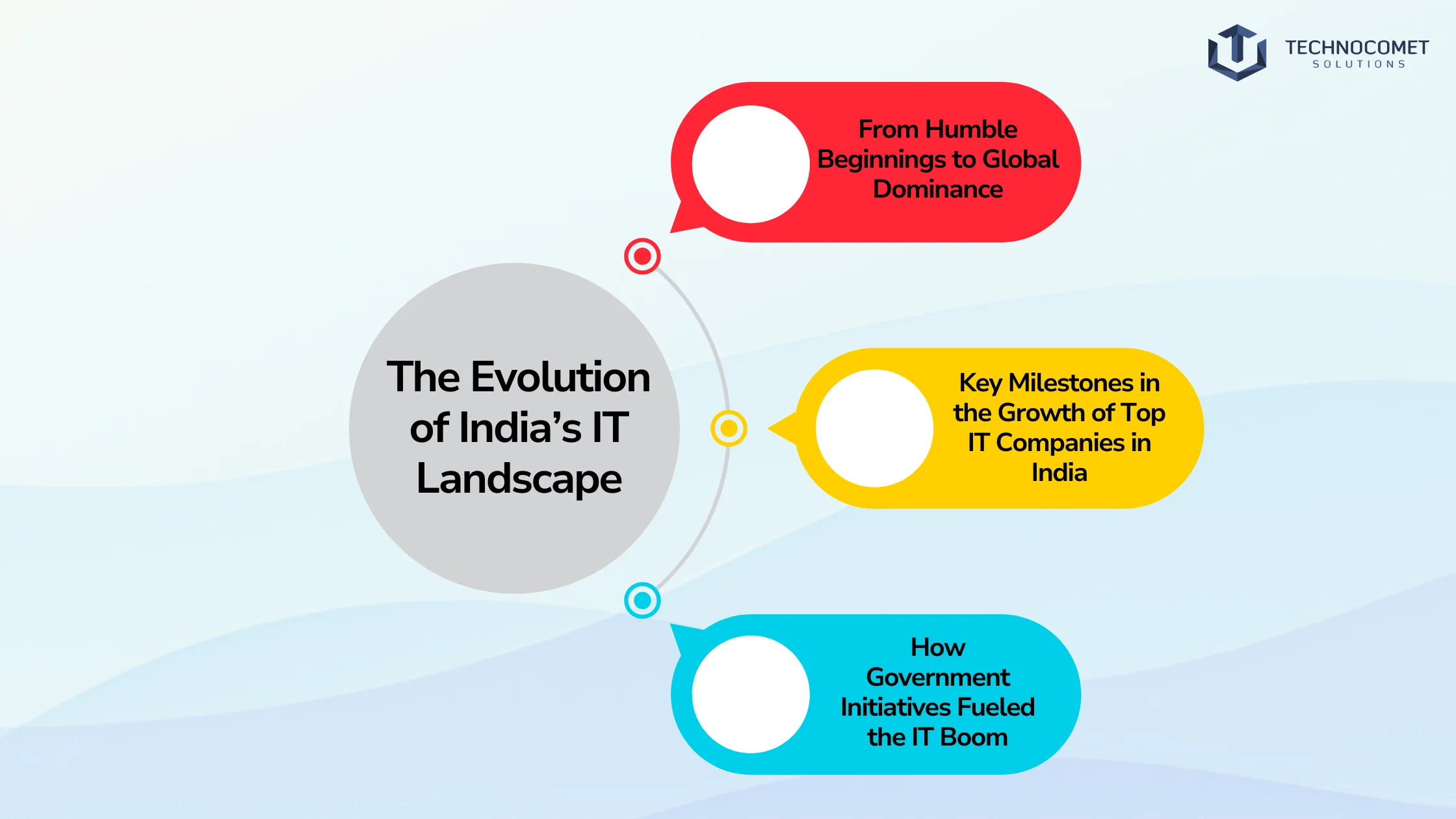 TECHNOCOMET
SOLUTIONS

The Evolution of India's IT Landscape

From Humble Beginnings to Global Dominance

Key Milestones in the Growth of Top IT Companies in India

How Government Initiatives Fueled the IT Boom